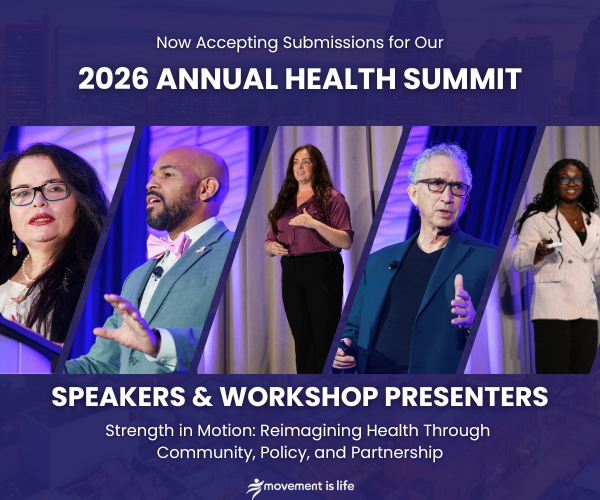 Now Accepting Submissions for Our

2026 ANNUAL HEALTH SUMMIT

SPEAKERS & WORKSHOP PRESENTERS

Strength in Motion: Reimagining Health Through Community, Policy, and Partnership

movement is life